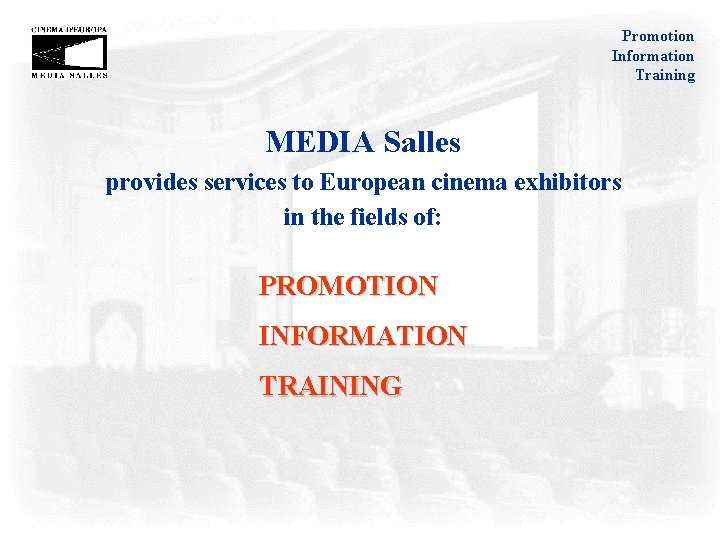 CINEMA D'EUROPA
MEDIA SALLES

Promotion
Information
Training

MEDIA Salles
provides services to European cinema exhibitors in the fields of:

PROMOTION
INFORMATION
TRAINING